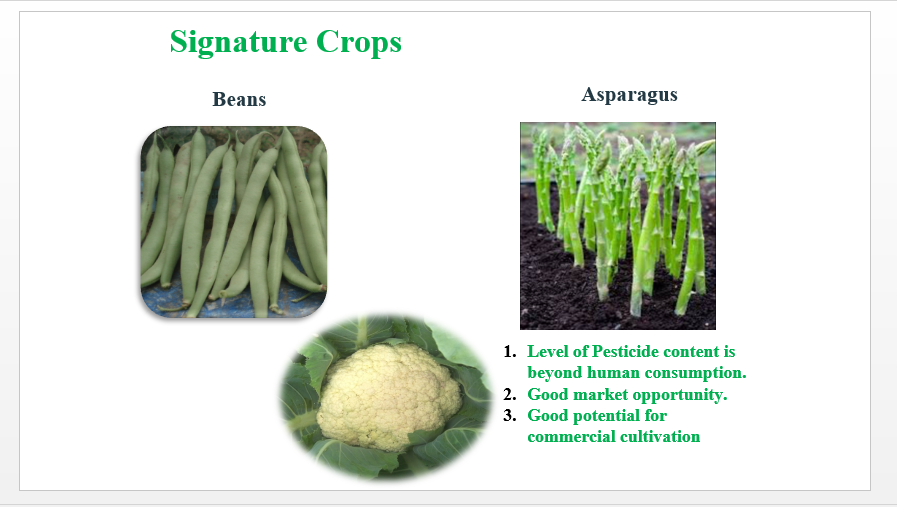 Signature Crops

Beans

Asparagus

1. Level of Pesticide content is beyond human consumption.
2. Good market opportunity.
3. Good potential for commercial cultivation